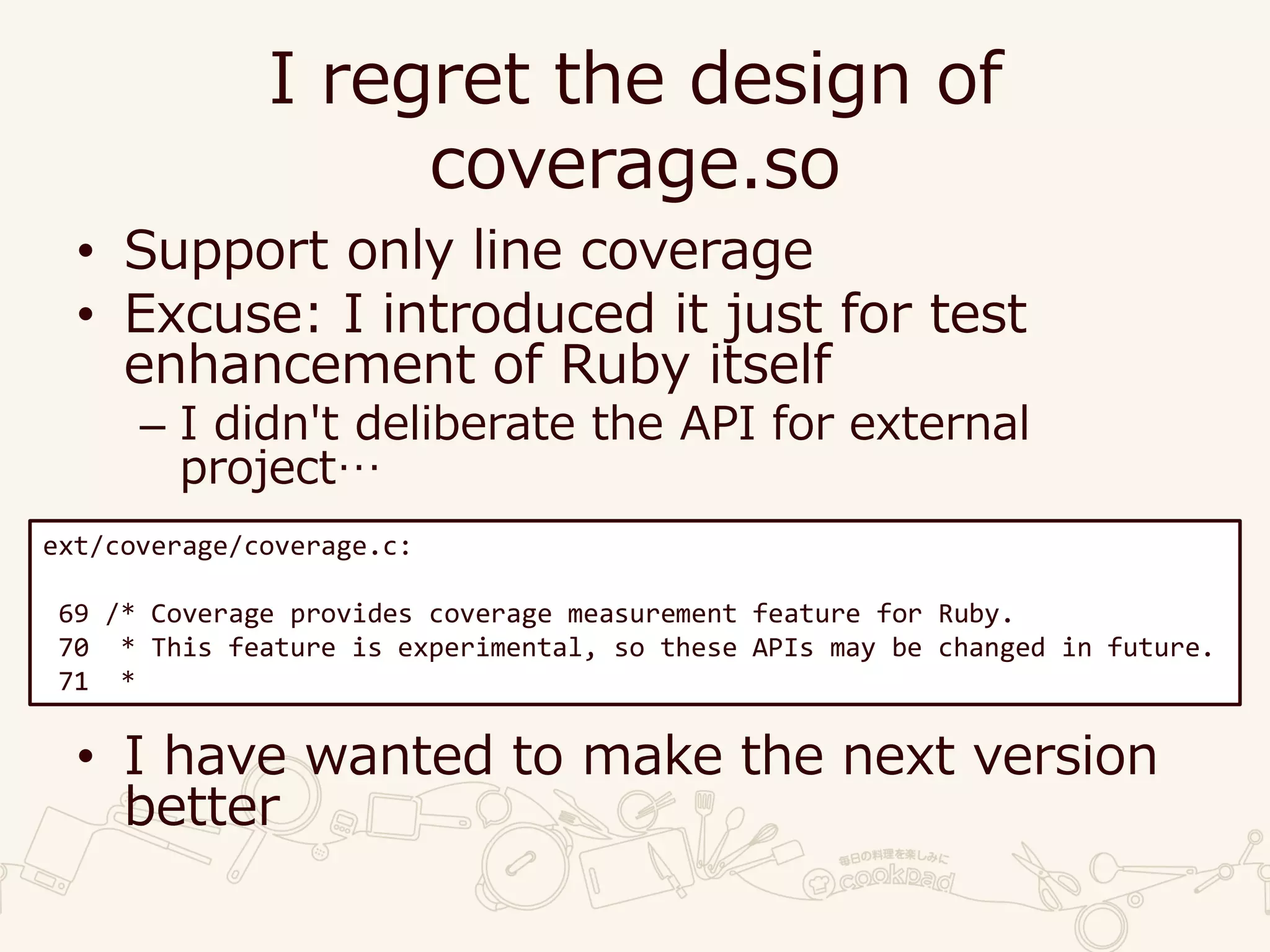 I regret the design of coverage.so

• Support only line coverage
• Excuse: I introduced it just for test enhancement of Ruby itself
– I didn't deliberate the API for external project…

ext/coverage/coverage.c:

69 /* Coverage provides coverage measurement feature for Ruby.
70  * This feature is experimental, so these APIs may be changed in future.
71  *

• I have wanted to make the next version better

毎日の料理を楽しみに
cookpad